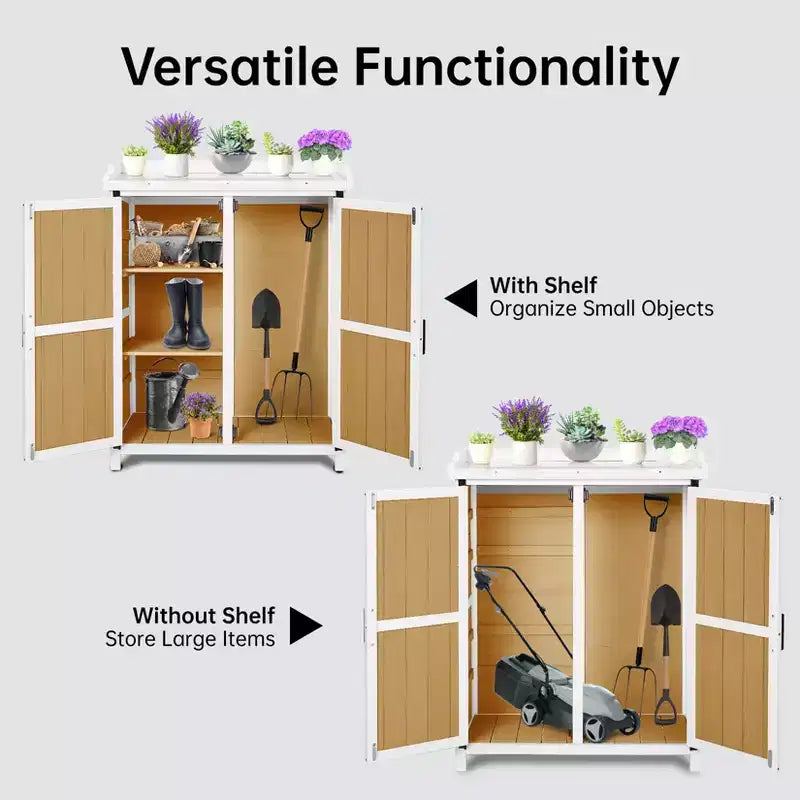 Versatile Functionality

With Shelf
Organize Small Objects

Without Shelf
Store Large Items